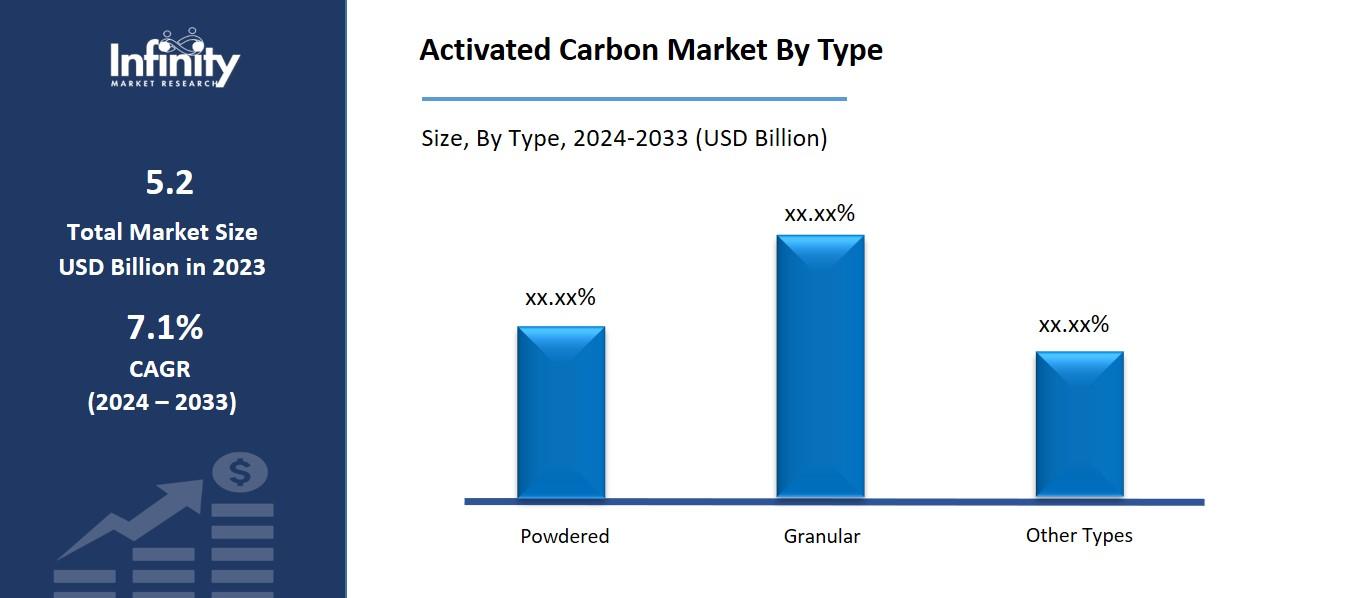 Infinity
MARKET RESEARCH

5.2
Total Market Size
USD Billion in 2023

7.1%
CAGR
(2024 – 2033)

$

Activated Carbon Market By Type

Size, By Type, 2024-2033 (USD Billion)

xx.xx%
xx.xx%
xx.xx%

Powdered
Granular
Other Types